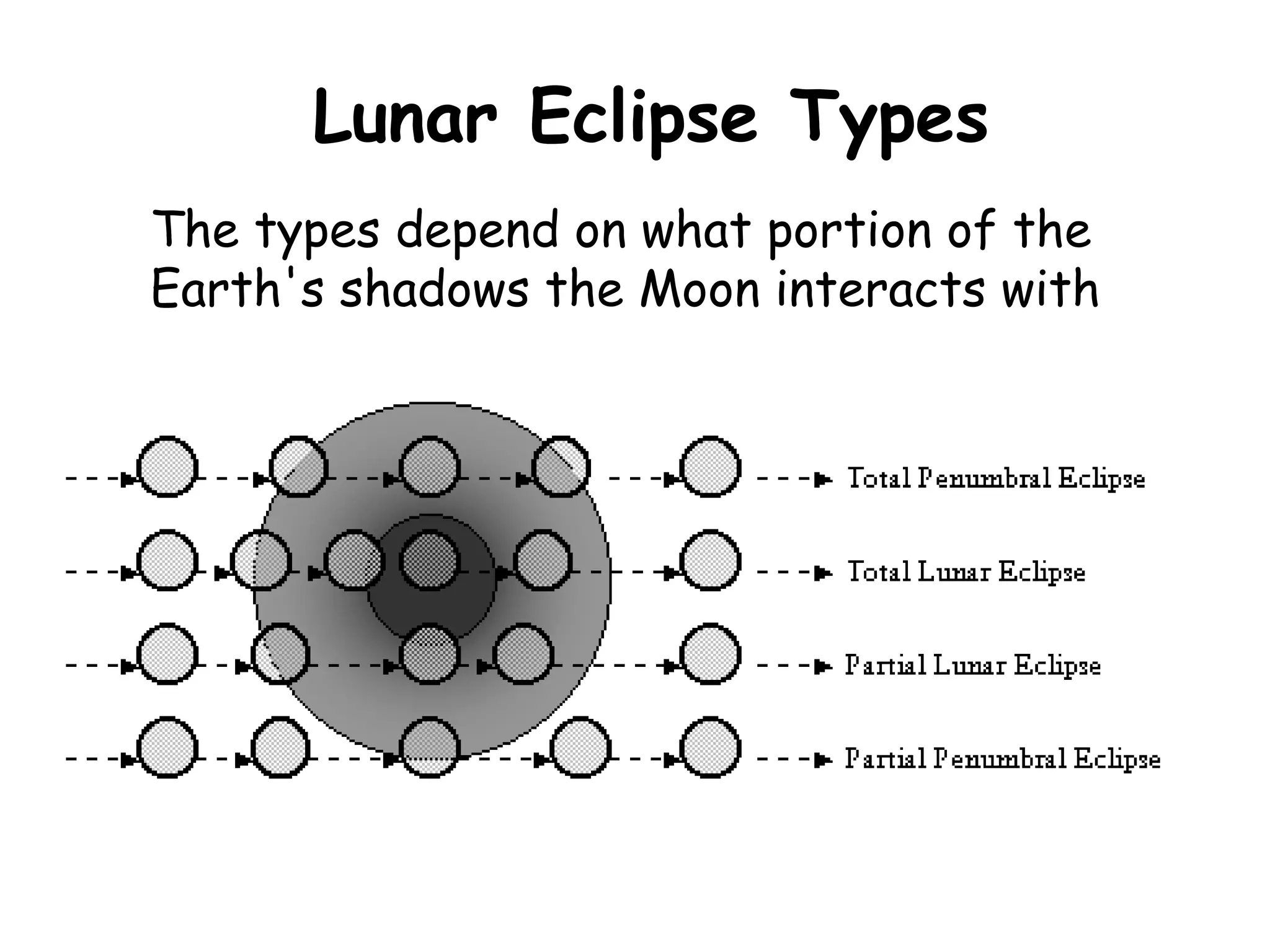 Lunar Eclipse Types

The types depend on what portion of the Earth's shadows the Moon interacts with

Total Penumbral Eclipse

Total Lunar Eclipse

Partial Lunar Eclipse

Partial Penumbral Eclipse